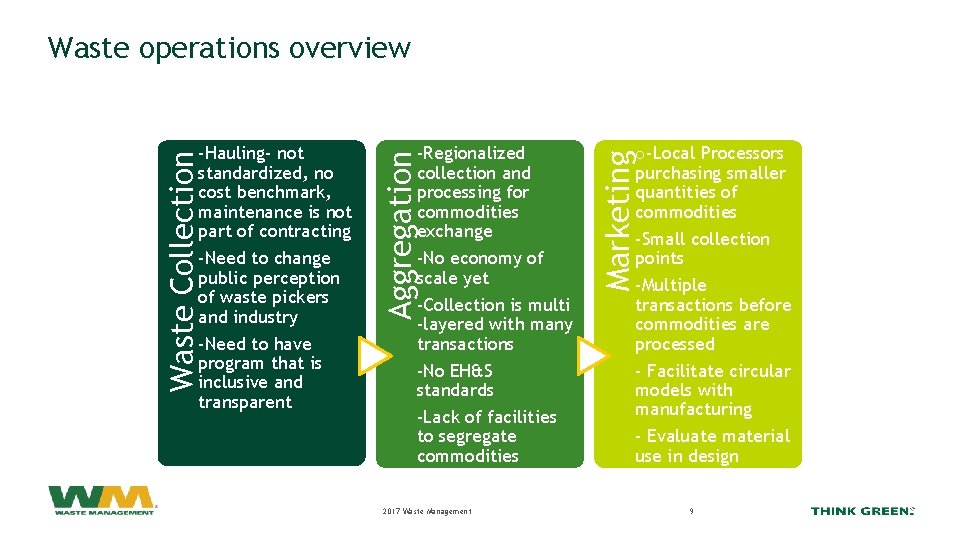 Waste operations overview

Waste Collection

-Hauling- not standardized, no cost benchmark, maintenance is not part of contracting

-Need to change public perception of waste pickers and industry

-Need to have program that is inclusive and transparent

Aggregation

-Regionalized collection and processing for commodities exchange

-No economy of scale yet

-Collection is multi -layered with many transactions

-No EH&S standards

-Lack of facilities to segregate commodities

Marketing

o-Local Processors purchasing smaller quantities of commodities

-Small collection points

-Multiple transactions before commodities are processed

- Facilitate circular models with manufacturing

- Evaluate material use in design

WM WASTE MANAGEMENT

2017 Waste Management

9

THINK GREEN.